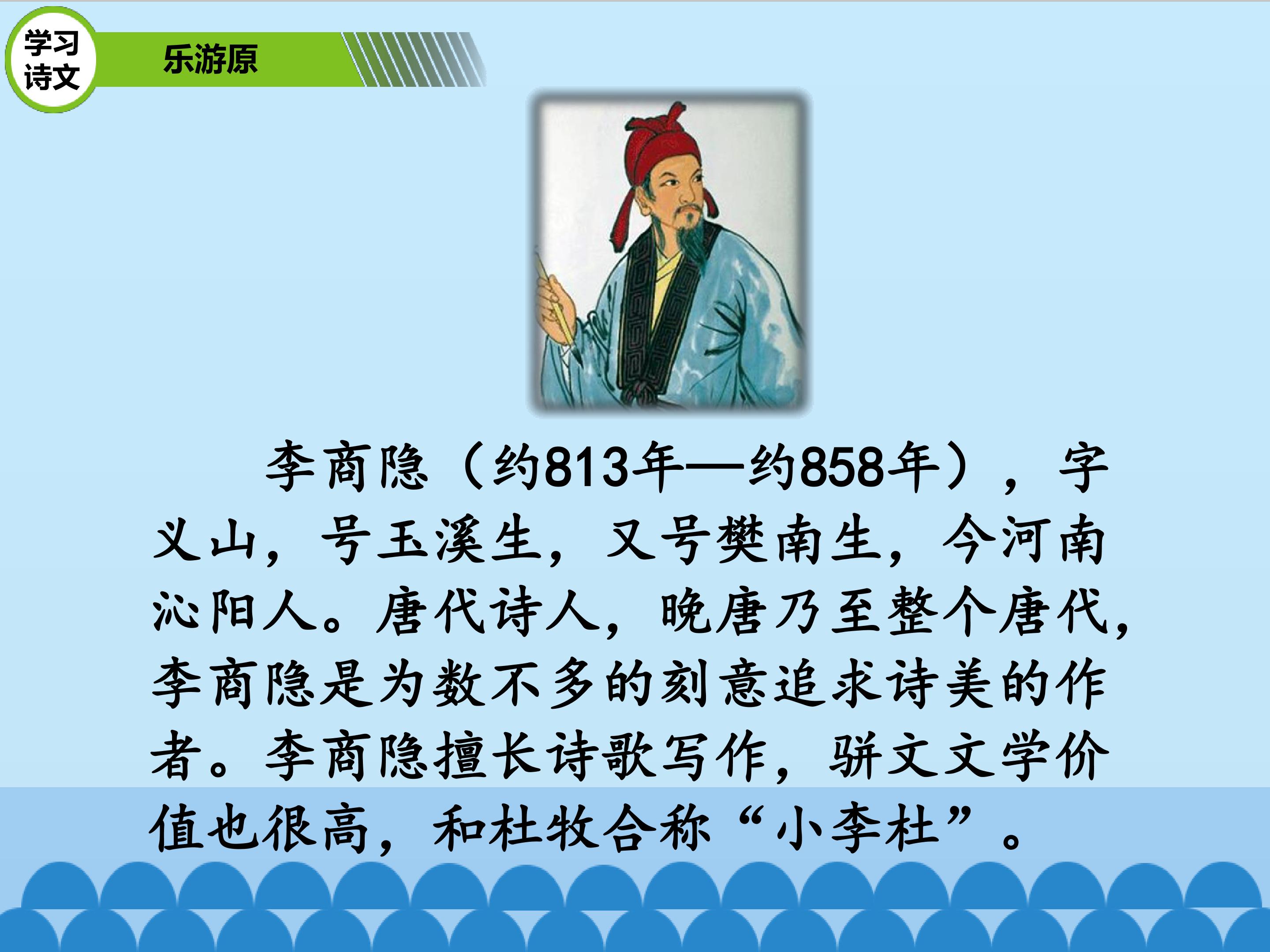 学习诗文

乐游原

李商隐（约813年—约858年），字义山，号玉溪生，又号樊南生，今河南沁阳人。唐代诗人，晚唐乃至整个唐代，李商隐是为数不多的刻意追求诗美的作者。李商隐擅长诗歌写作，骈文文学价值也很高，和杜牧合称“小李杜”。